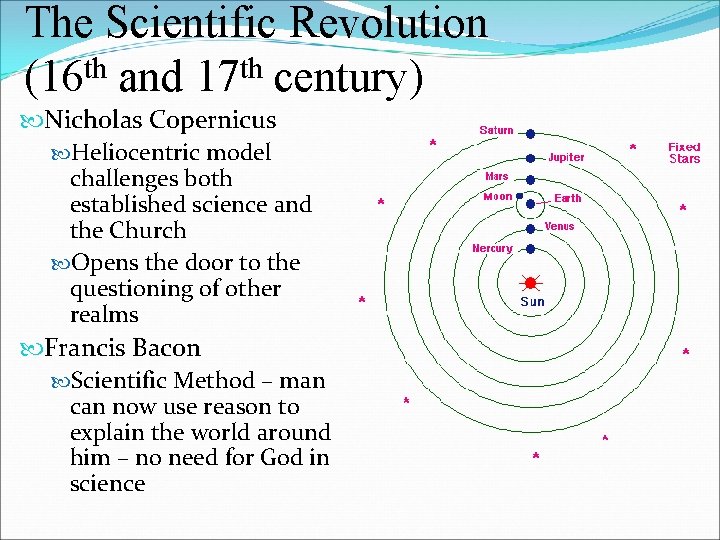 The Scientific Revolution ($16^{th}$ and $17^{th}$ century)

Nicholas Copernicus

Heliocentric model challenges both established science and the Church

Opens the door to the questioning of other realms

Francis Bacon

Scientific Method – man can now use reason to explain the world around him – no need for God in science

Saturn
Jupiter
Fixed Stars
Mars
Moon
Earth
Venus
Mercury
Sun